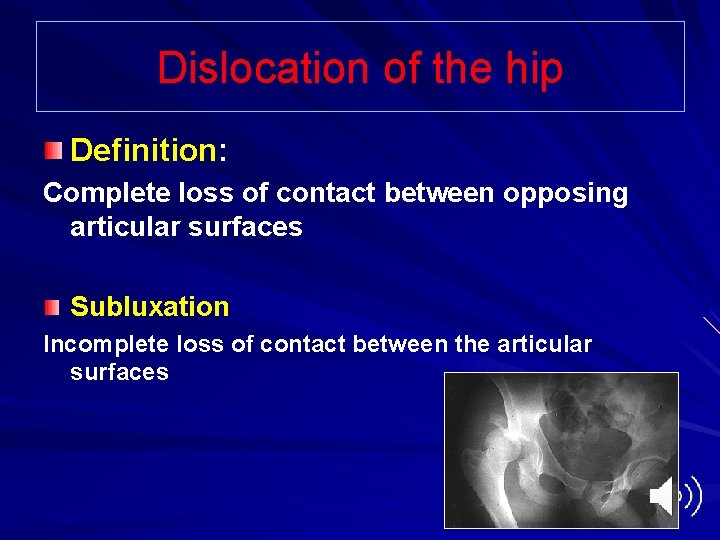 Dislocation of the hip

Definition:

Complete loss of contact between opposing articular surfaces

Subluxation

Incomplete loss of contact between the articular surfaces